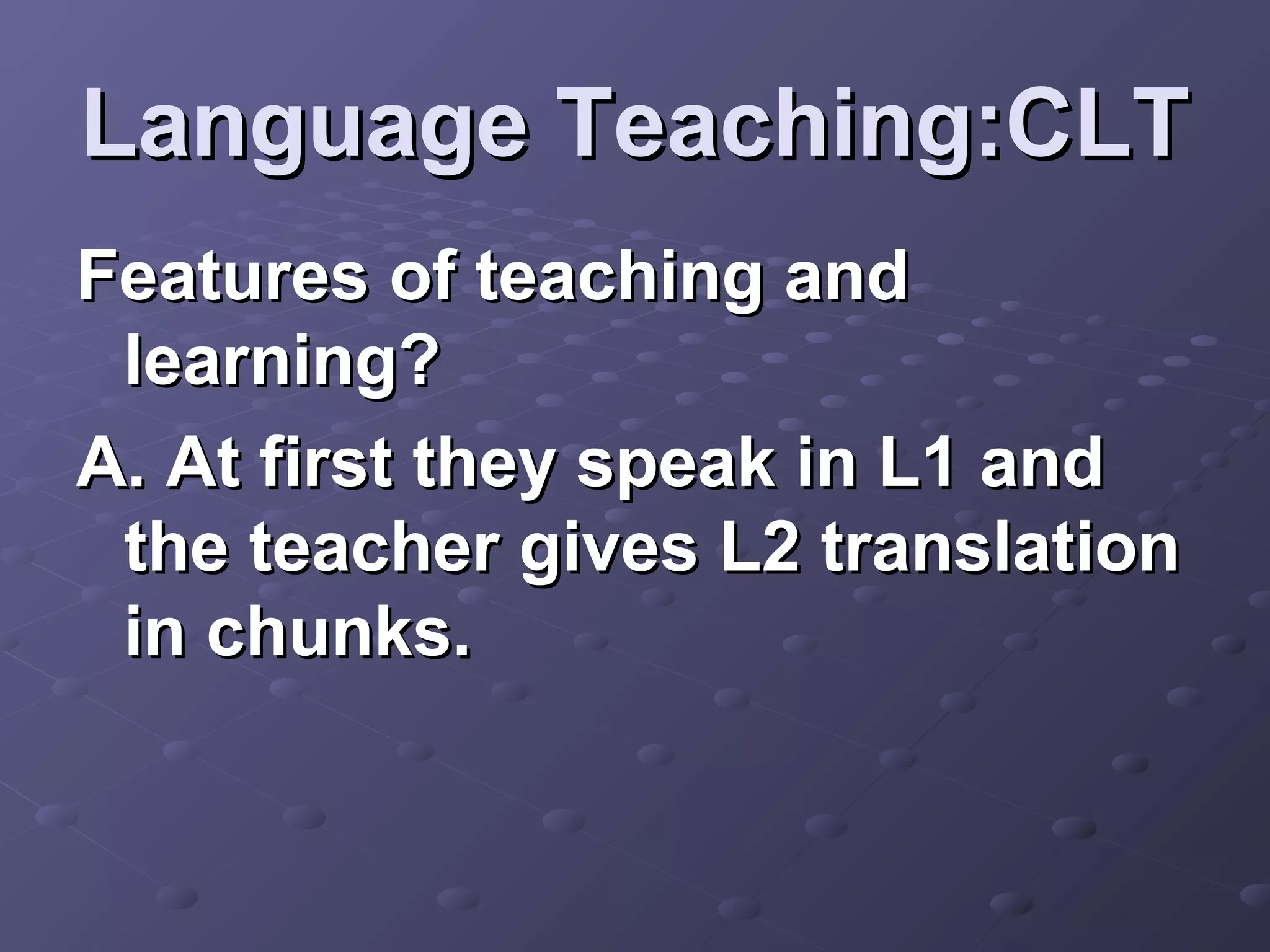 Language Teaching:CLT

Features of teaching and learning?

A. At first they speak in L1 and the teacher gives L2 translation in chunks.